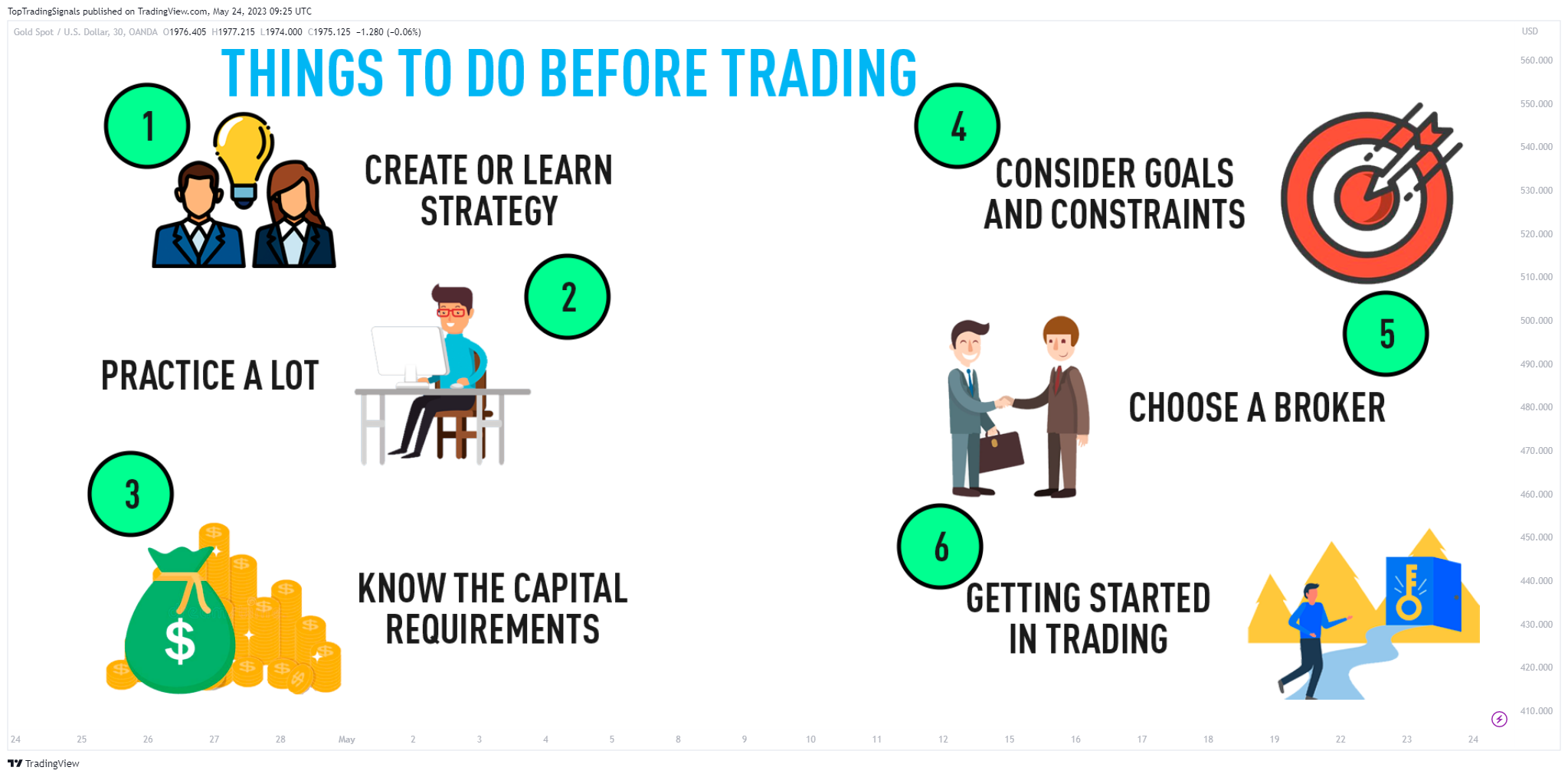 TopTradingSignals published on TradingView.com, May 24, 2023 09:25 UTC

Gold Spot / U.S. Dollar, 30, OANDA O1976.405 H1977.215 L1974.000 C1975.125 −1.280 (−0.06%)

USD

THINGS TO DO BEFORE TRADING

1

CREATE OR LEARN STRATEGY

2

PRACTICE A LOT

3

KNOW THE CAPITAL REQUIREMENTS

4

CONSIDER GOALS AND CONSTRAINTS

5

CHOOSE A BROKER

6

GETTING STARTED IN TRADING

560.000
550.000
540.000
530.000
520.000
510.000
500.000
490.000
480.000
470.000
460.000
450.000
440.000
430.000
420.000
410.000

24 25 26 27 28 May 2 3 4 5 8 9 10 11 12 15 16 17 18 19 22 23 24

TradingView